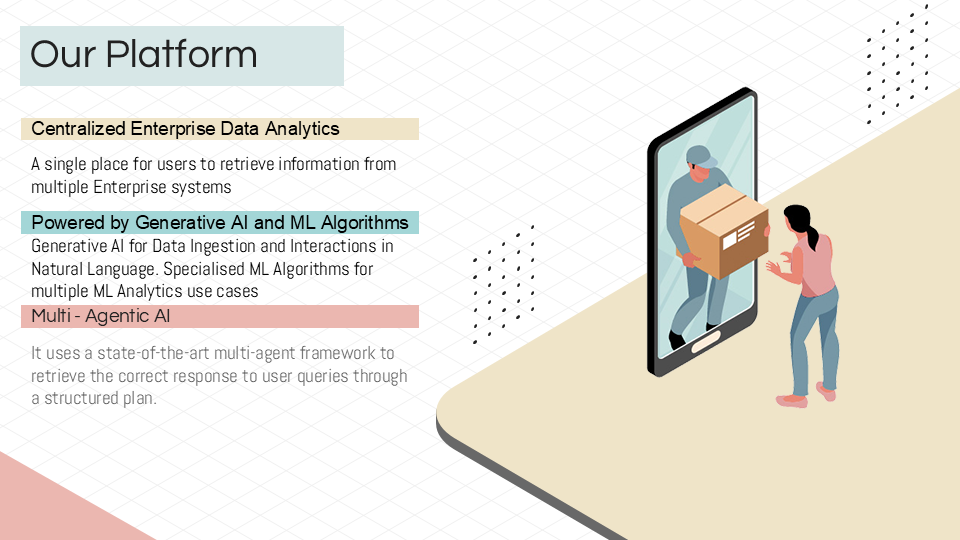 Our Platform

Centralized Enterprise Data Analytics

A single place for users to retrieve information from multiple Enterprise systems

Powered by Generative AI and ML Algorithms

Generative AI for Data Ingestion and Interactions in Natural Language. Specialised ML Algorithms for multiple ML Analytics use cases

Multi - Agentic AI

It uses a state-of-the-art multi-agent framework to retrieve the correct response to user queries through a structured plan.